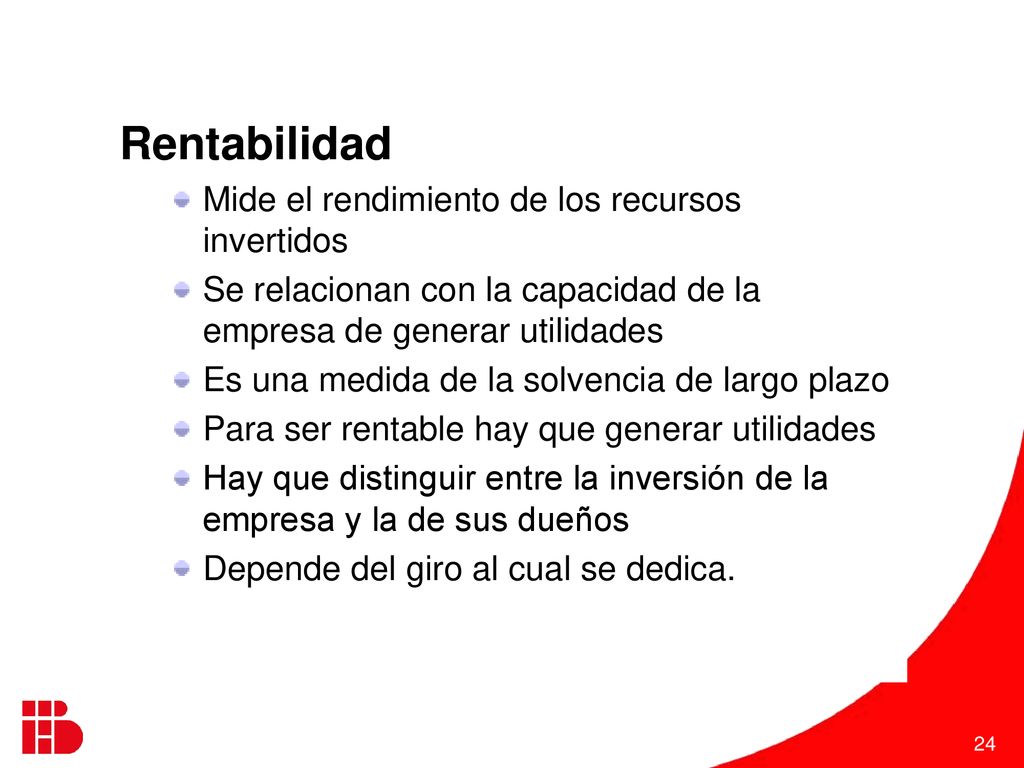 Rentabilidad

Mide el rendimiento de los recursos invertidos

Se relacionan con la capacidad de la empresa de generar utilidades

Es una medida de la solvencia de largo plazo

Para ser rentable hay que generar utilidades

Hay que distinguir entre la inversión de la empresa y la de sus dueños

Depende del giro al cual se dedica.

24